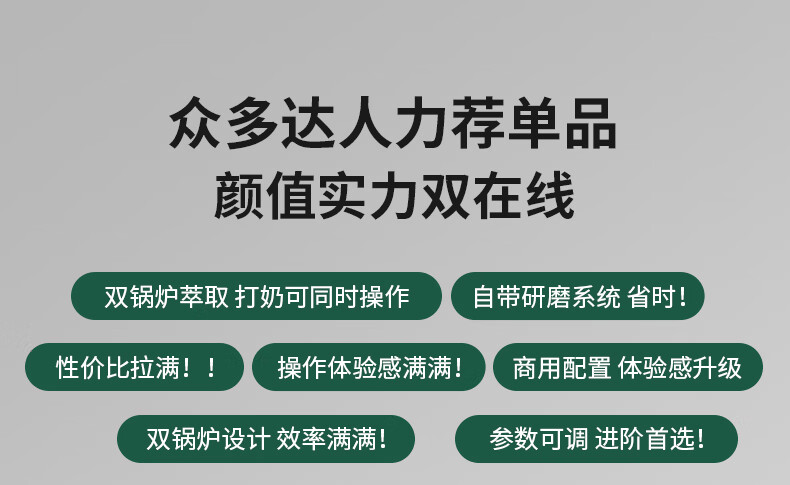 众多达人力荐单品
颜值实力双在线

双锅炉萃取 打奶可同时操作

自带研磨系统 省时!

性价比拉满!!

操作体验感满满!

商用配置 体验感升级

双锅炉设计 效率满满!

参数可调 进阶首选!